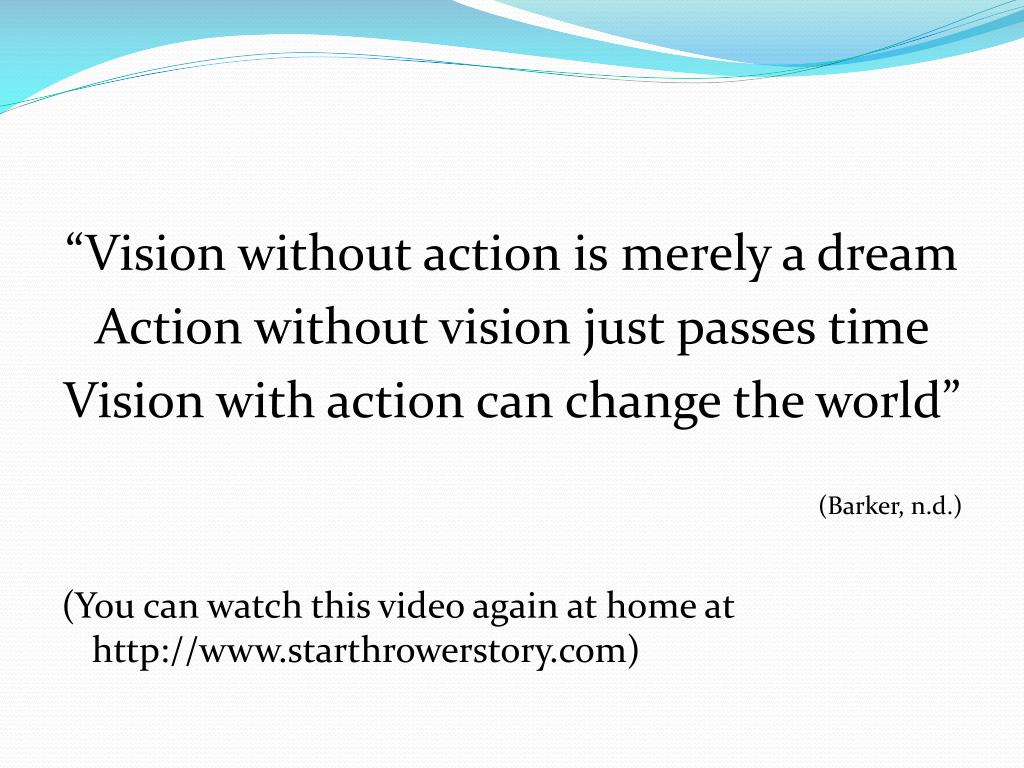 “Vision without action is merely a dream
Action without vision just passes time
Vision with action can change the world”

(Barker, n.d.)

(You can watch this video again at home at http://www.starthrowerstory.com)